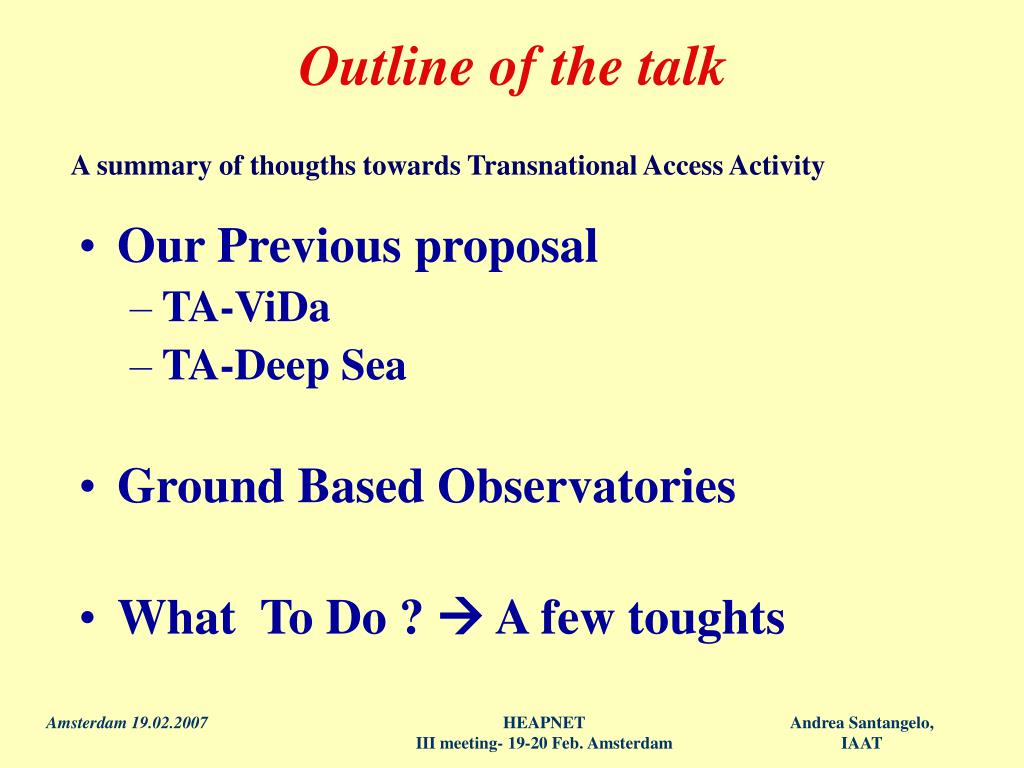 Outline of the talk

A summary of thougths towards Transnational Access Activity

• Our Previous proposal
– TA-ViDa
– TA-Deep Sea

• Ground Based Observatories

• What To Do ? → A few toughts

Amsterdam 19.02.2007

HEAPNET
III meeting- 19-20 Feb. Amsterdam

Andrea Santangelo,
IAAT